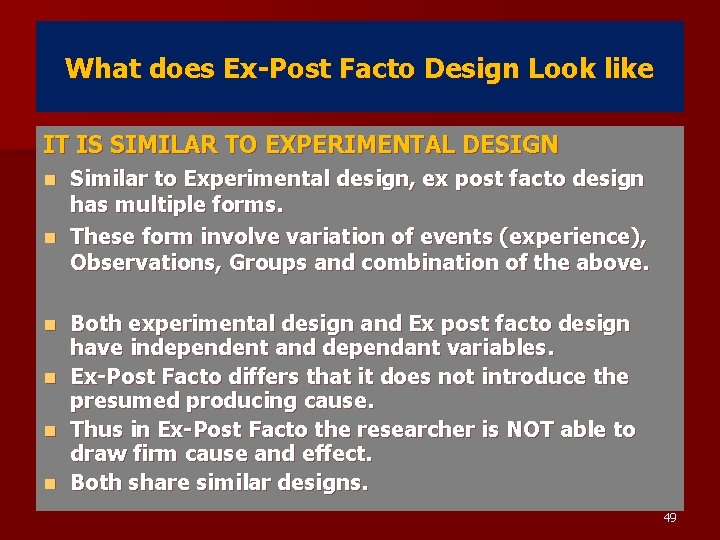 What does Ex-Post Facto Design Look like

IT IS SIMILAR TO EXPERIMENTAL DESIGN

- Similar to Experimental design, ex post facto design has multiple forms.
- These form involve variation of events (experience), Observations, Groups and combination of the above.
- Both experimental design and Ex post facto design have independent and dependant variables.
- Ex-Post Facto differs that it does not introduce the presumed producing cause.
- Thus in Ex-Post Facto the researcher is NOT able to draw firm cause and effect.
- Both share similar designs.

49